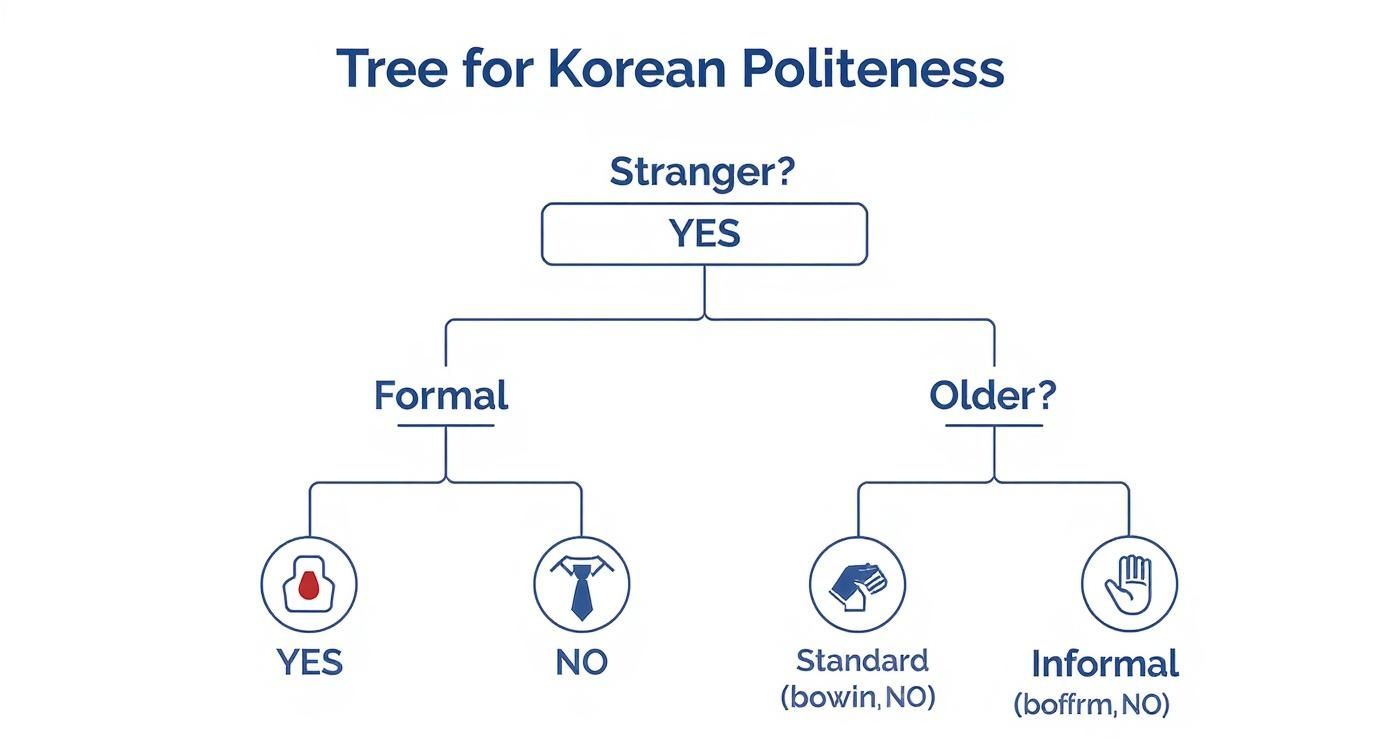 Tree for Korean Politeness

Stranger?

YES

Formal

Older?

YES

NO

Standard (bowin, NO)

Informal (boffrm, NO)